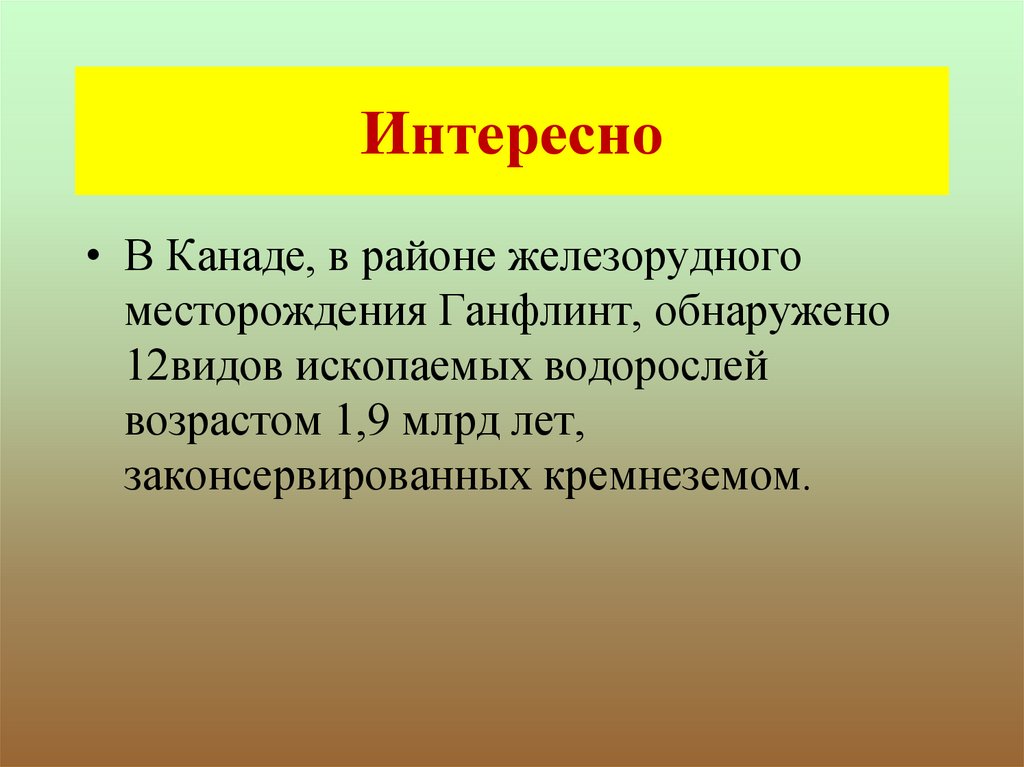 Интересно

• В Канаде, в районе железорудного месторождения Ганфлинт, обнаружено 12видов ископаемых водорослей возрастом 1,9 млрд лет, законсервированных кремнеземом.